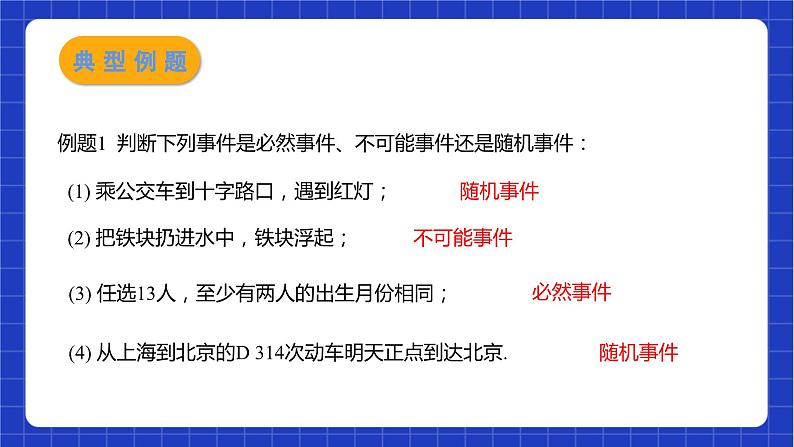 典型例题

例题1 判断下列事件是必然事件、不可能事件还是随机事件：

(1) 乘公交车到十字路口，遇到红灯；　随机事件

(2) 把铁块扔进水中，铁块浮起；　不可能事件

(3) 任选13人，至少有两人的出生月份相同；　必然事件

(4) 从上海到北京的D 314次动车明天正点到达北京.　随机事件